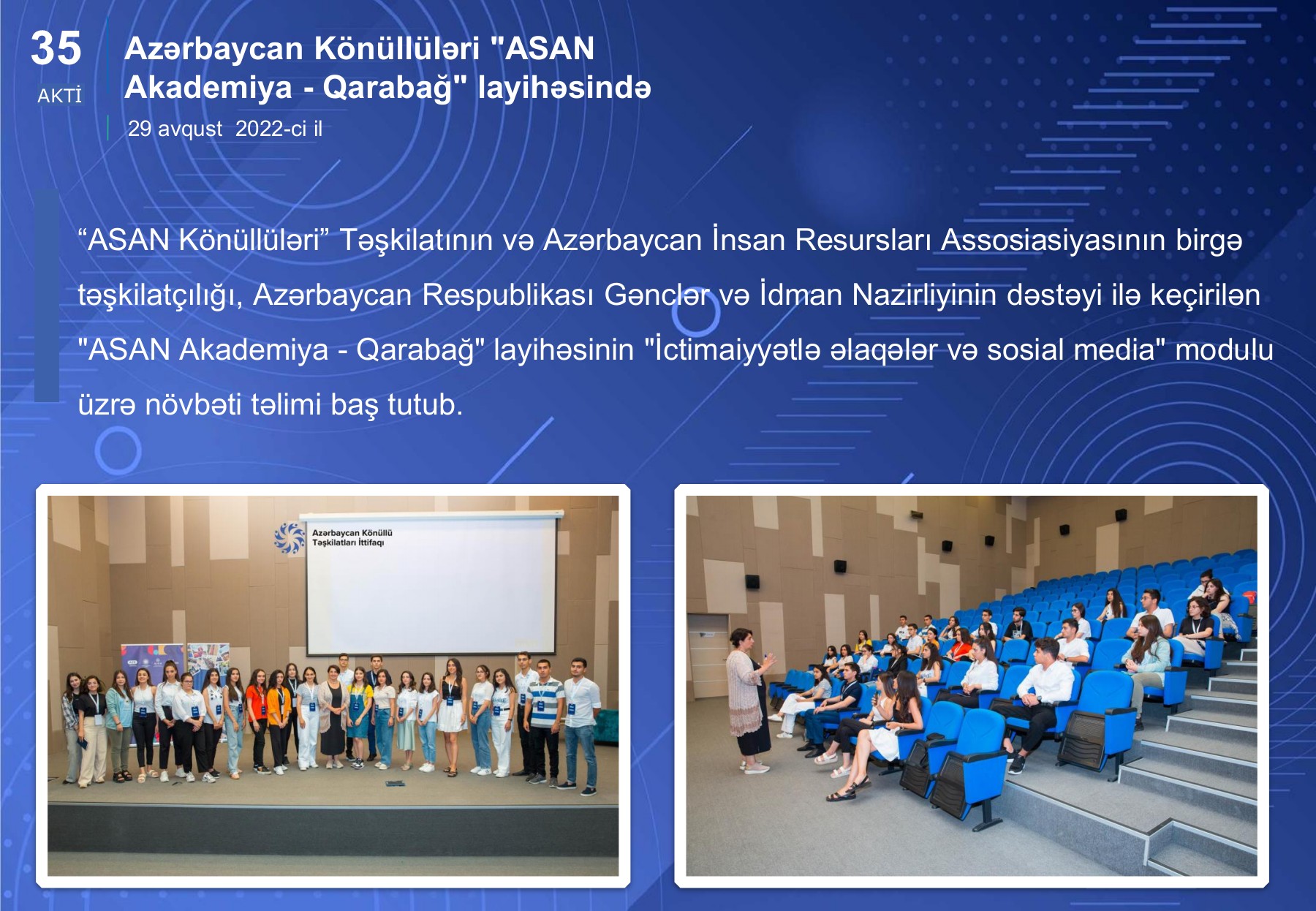 35
AKTİ

Azərbaycan Könüllüləri "ASAN Akademiya - Qarabağ" layihəsində

29 avqust 2022-ci il

“ASAN Könüllüləri” Təşkilatının və Azərbaycan İnsan Resursları Assosiasiyasının birgə təşkilatçılığı, Azərbaycan Respublikası Gənclər və İdman Nazirliyinin dəstəyi ilə keçirilən "ASAN Akademiya - Qarabağ" layihəsinin "İctimaiyyətlə əlaqələr və sosial media" modulu üzrə növbəti təlimi baş tutub.

Azərbaycan Könüllü Təşkilatları İttifaqı